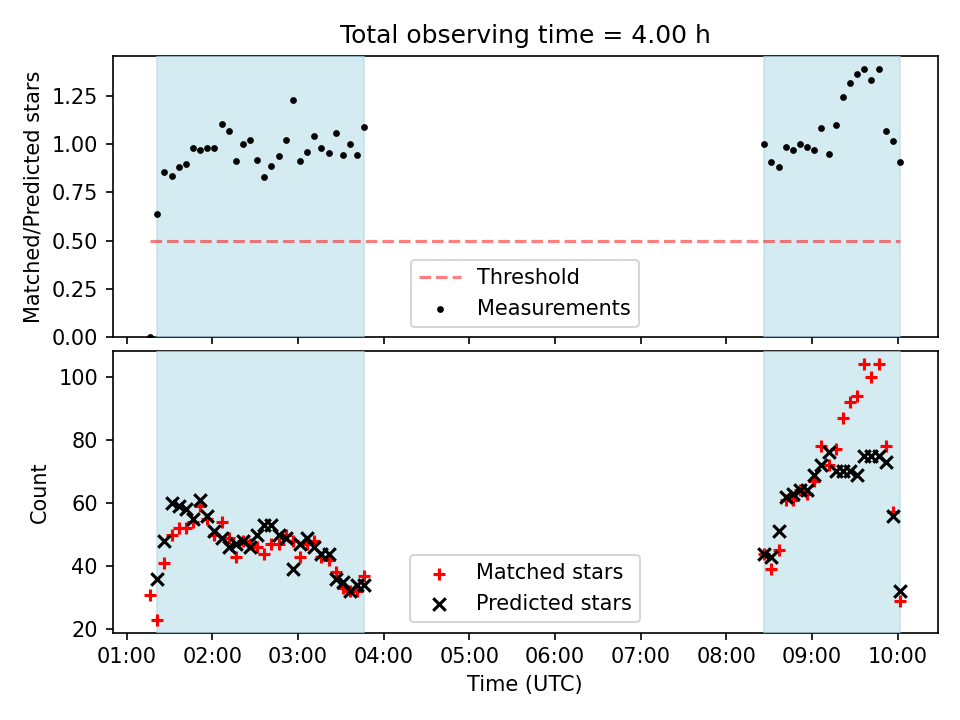 Total observing time = 4.00 h

Matched/Predicted stars

1.25
1.00
0.75
0.50
0.25
0.00

Threshold
Measurements

Count

100
80
60
40
20

Matched stars
Predicted stars

01:00 02:00 03:00 04:00 05:00 06:00 07:00 08:00 09:00 10:00

Time (UTC)